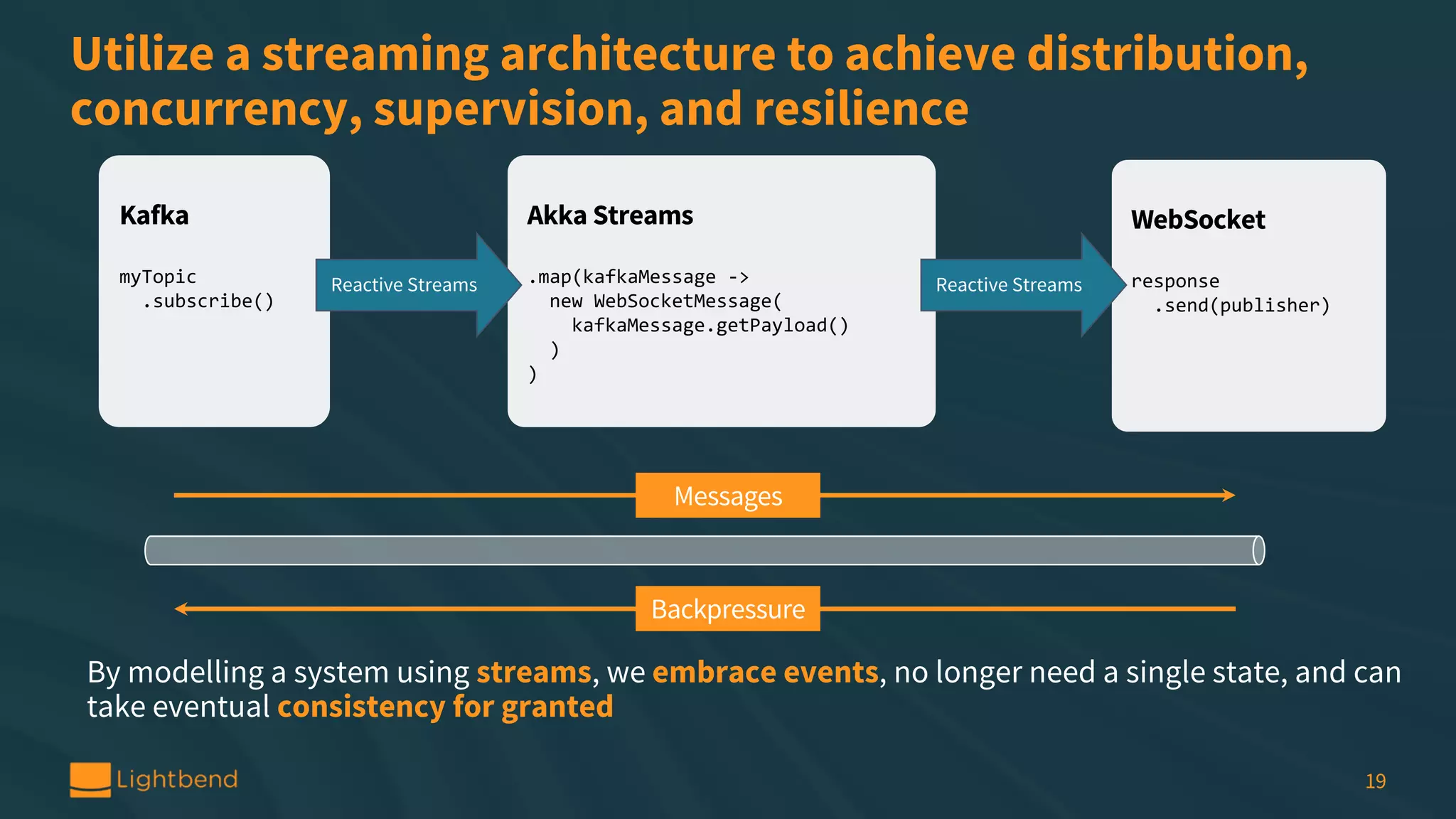 Utilize a streaming architecture to achieve distribution, concurrency, supervision, and resilience

Kafka

myTopic
  .subscribe()

Reactive Streams

Akka Streams

.map(kafkaMessage ->
  new WebSocketMessage(
    kafkaMessage.getPayload()
  )
)

Reactive Streams

WebSocket

response
  .send(publisher)

Messages

Backpressure

By modelling a system using streams, we embrace events, no longer need a single state, and can take eventual consistency for granted

Lightbend

19